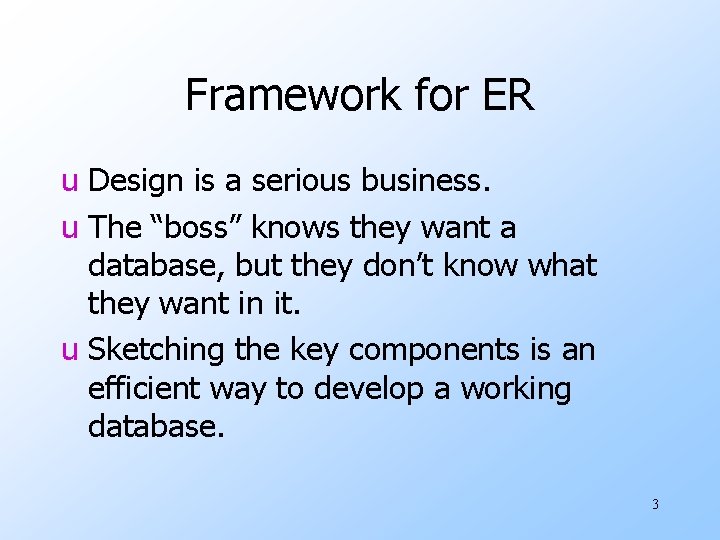 Framework for ER

u Design is a serious business.

u The “boss” knows they want a database, but they don’t know what they want in it.

u Sketching the key components is an efficient way to develop a working database.

3